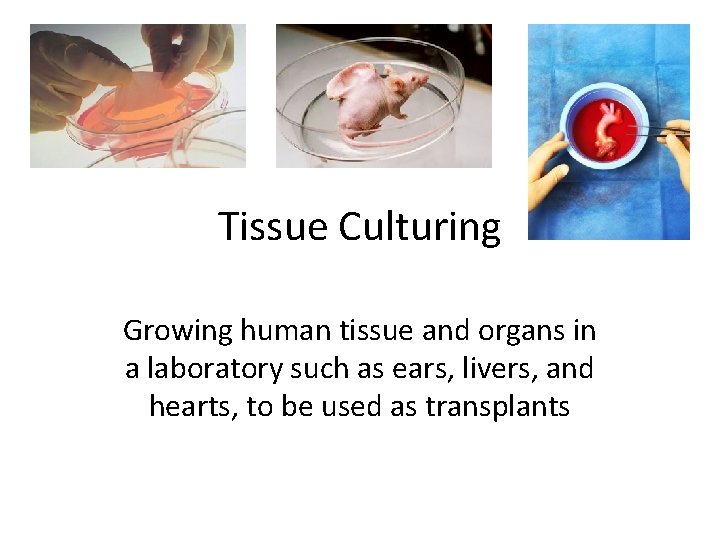 Tissue Culturing

Growing human tissue and organs in a laboratory such as ears, livers, and hearts, to be used as transplants